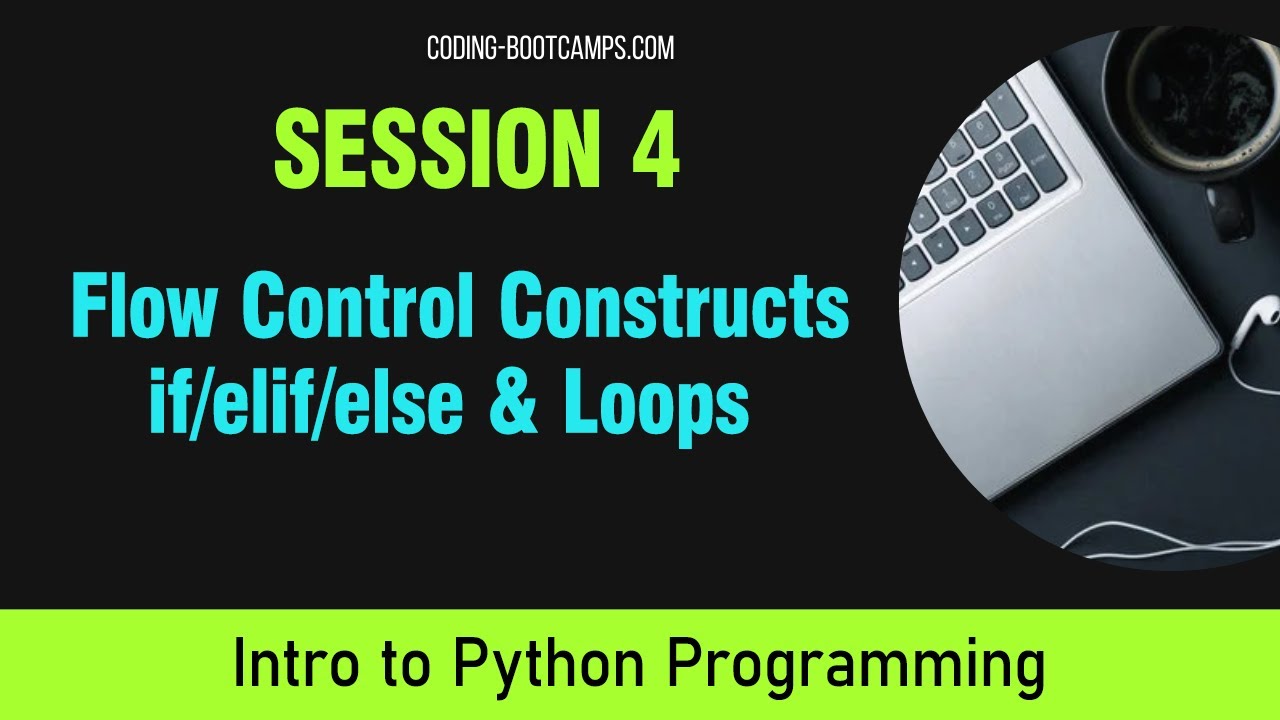 CODING-BOOTCAMPS.COM

SESSION 4

Flow Control Constructs
if/elif/else & Loops

Intro to Python Programming